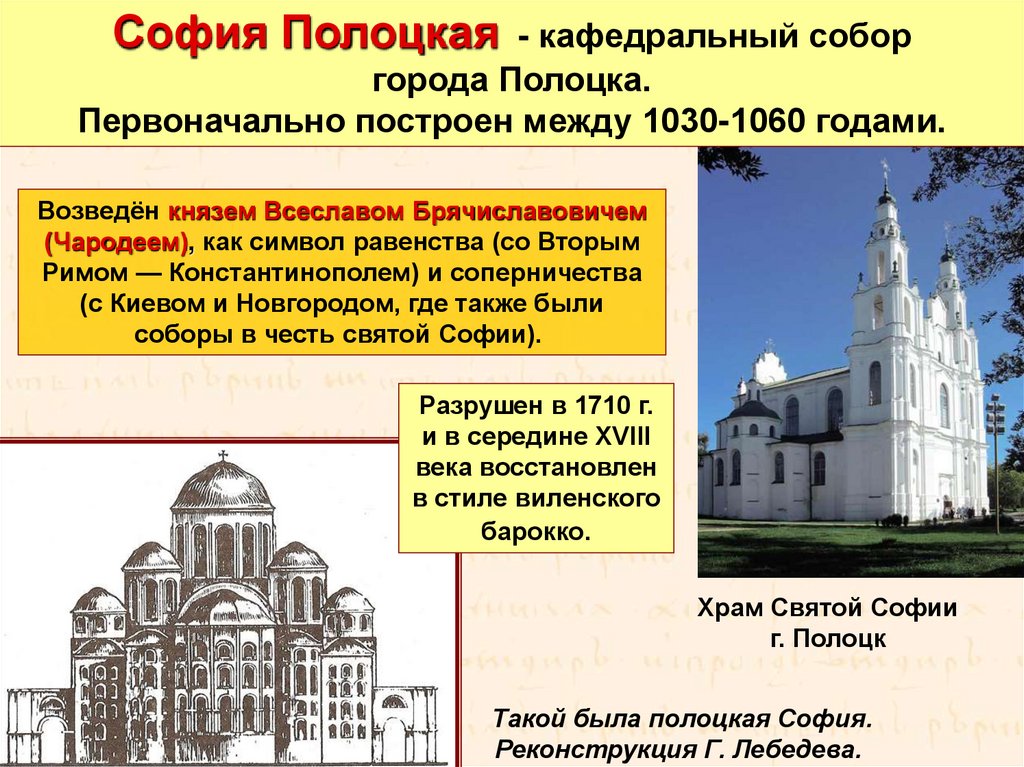 София Полоцкая - кафедральный собор города Полоцка.
Первоначально построен между 1030-1060 годами.

Возведён князем Всеславом Брячиславовичем (Чародеем), как символ равенства (со Вторым Римом — Константинополем) и соперничества (с Киевом и Новгородом, где также были соборы в честь святой Софии).

Разрушен в 1710 г. и в середине XVIII века восстановлен в стиле виленского барокко.

Храм Святой Софии
г. Полоцк

Такой была полоцкая София.
Реконструкция Г. Лебедева.